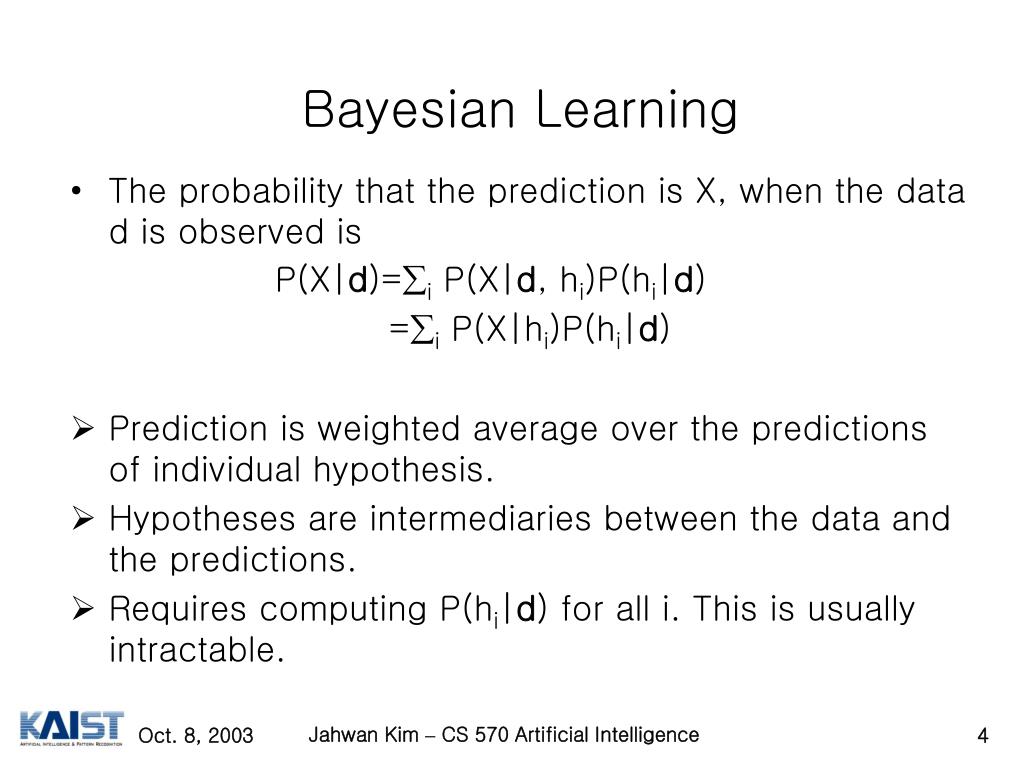 Bayesian Learning

• The probability that the prediction is X, when the data d is observed is

$P(X|\mathbf{d})=\sum_i P(X|\mathbf{d}, h_i)P(h_i|\mathbf{d})$

$=\sum_i P(X|h_i)P(h_i|\mathbf{d})$

➢ Prediction is weighted average over the predictions of individual hypothesis.

➢ Hypotheses are intermediaries between the data and the predictions.

➢ Requires computing $P(h_i|\mathbf{d})$ for all i. This is usually intractable.

KAIST ARTIFICIAL INTELLIGENCE & PATTERN RECOGNITION

Oct. 8, 2003

Jahwan Kim – CS 570 Artificial Intelligence

4